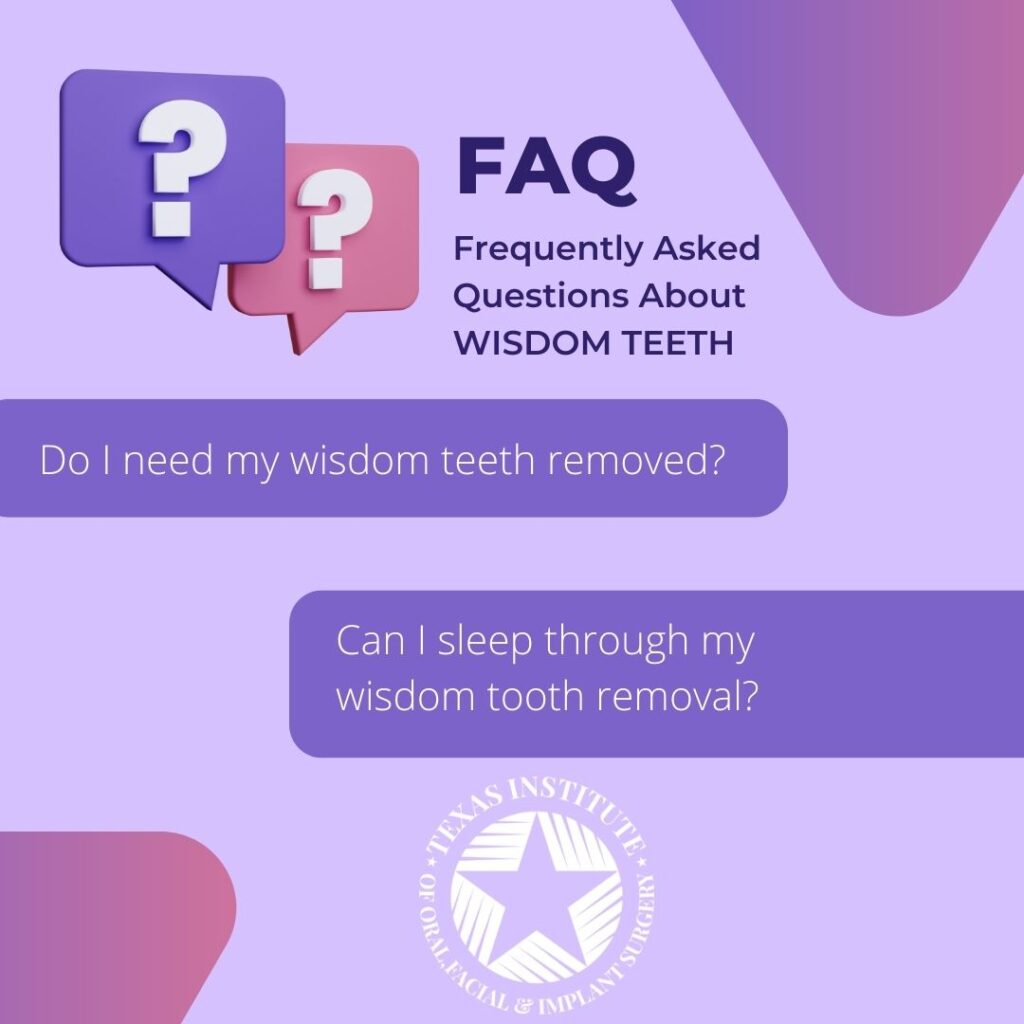 ?
?

FAQ
Frequently Asked Questions About WISDOM TEETH

Do I need my wisdom teeth removed?

Can I sleep through my wisdom tooth removal?

TEXAS INSTITUTE OF ORAL, FACIAL & IMPLANT SURGERY